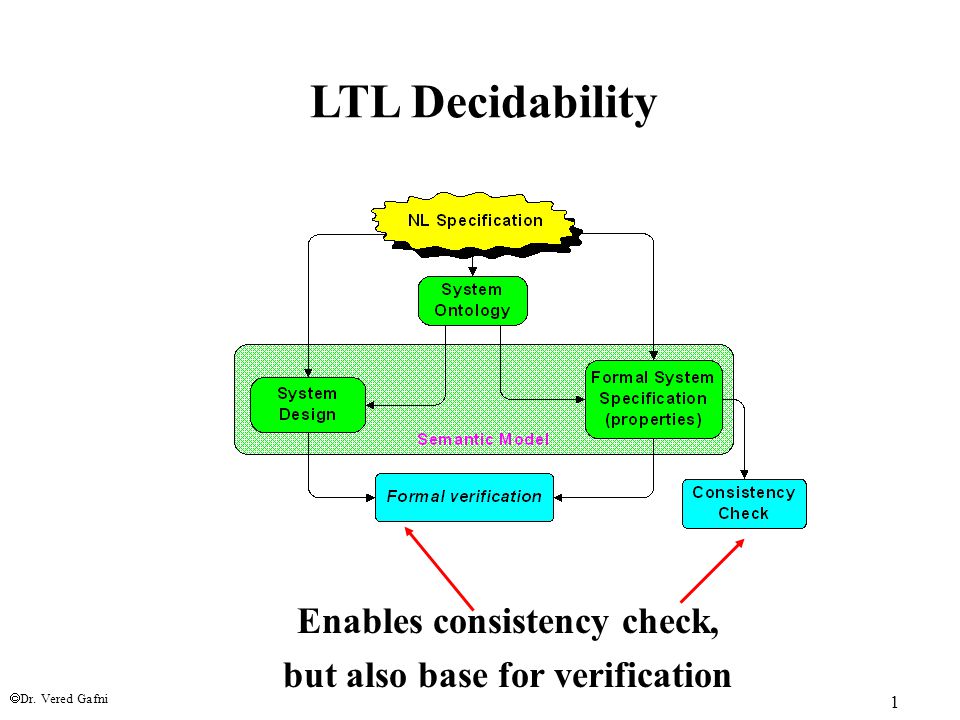 LTL Decidability

NL Specification

System Ontology

System Design

Formal System Specification (properties)

Semantic Model

Formal verification

Consistency Check

Enables consistency check, but also base for verification

©Dr. Vered Gafni

1